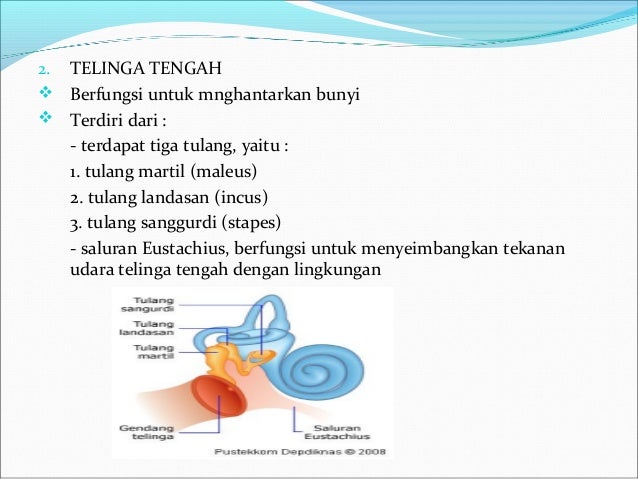 2. TELINGA TENGAH
❖ Berfungsi untuk mnghantarkan bunyi
❖ Terdiri dari :
- terdapat tiga tulang, yaitu :
1. tulang martil (maleus)
2. tulang landasan (incus)
3. tulang sanggurdi (stapes)
- saluran Eustachius, berfungsi untuk menyeimbangkan tekanan udara telinga tengah dengan lingkungan

Tulang sangurdi
Tulang landasan
Tulang martil
Gendang telinga
Saluran Eustachius
Pustekkom Depdiknas © 2008